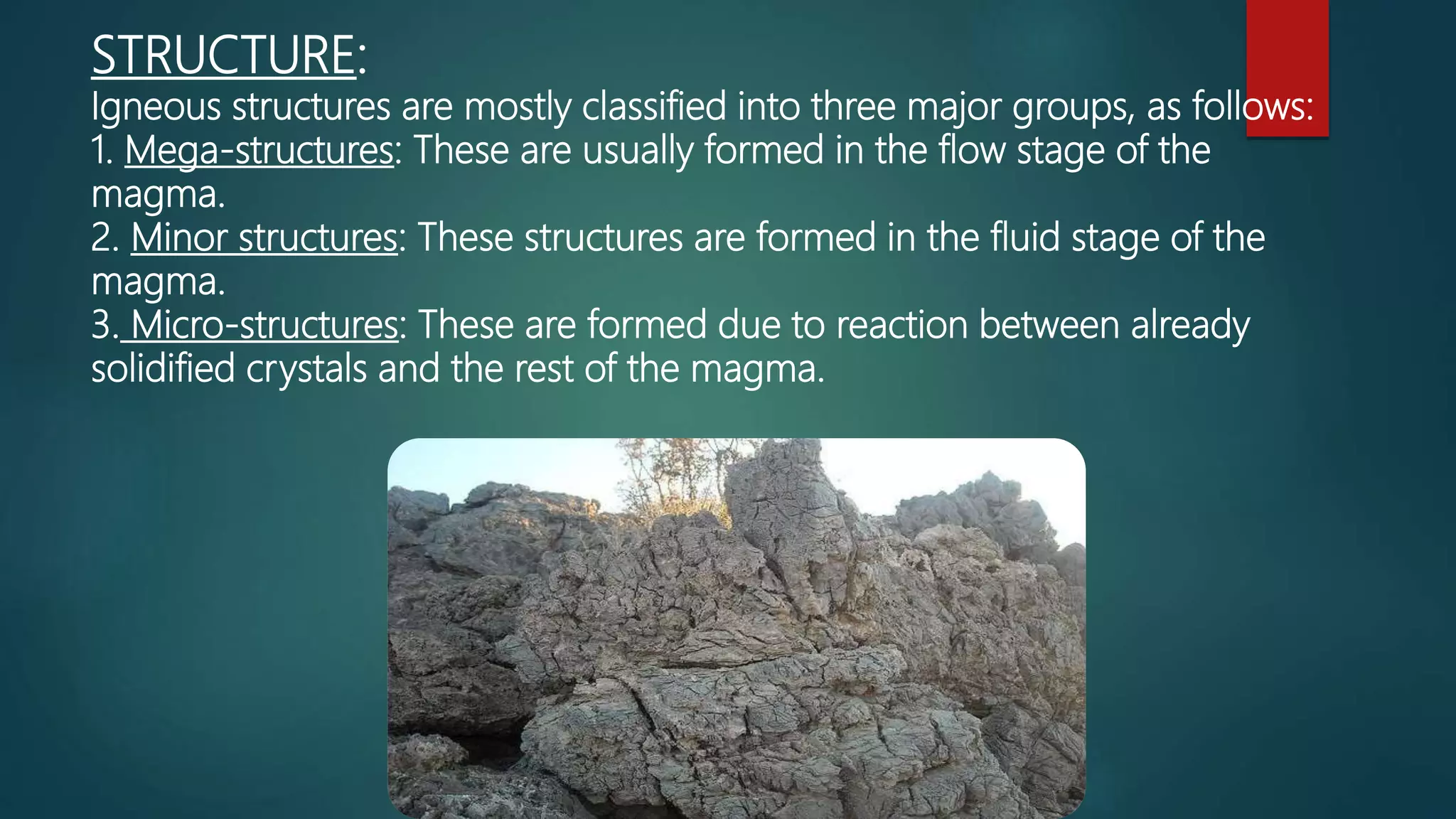 STRUCTURE:
Igneous structures are mostly classified into three major groups, as follows:
1. Mega-structures: These are usually formed in the flow stage of the magma.
2. Minor structures: These structures are formed in the fluid stage of the magma.
3. Micro-structures: These are formed due to reaction between already solidified crystals and the rest of the magma.